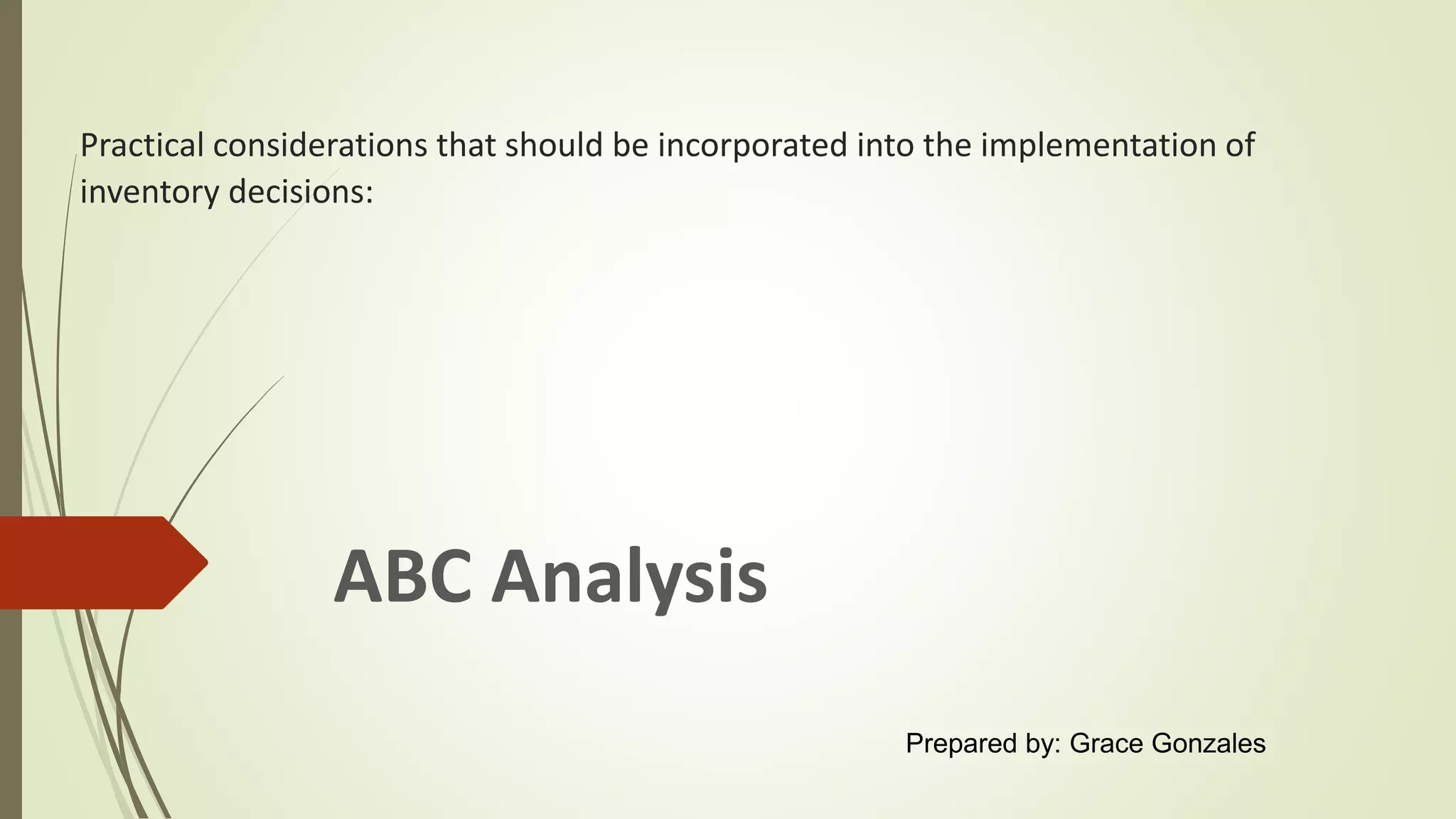 Practical considerations that should be incorporated into the implementation of inventory decisions:

ABC Analysis

Prepared by: Grace Gonzales